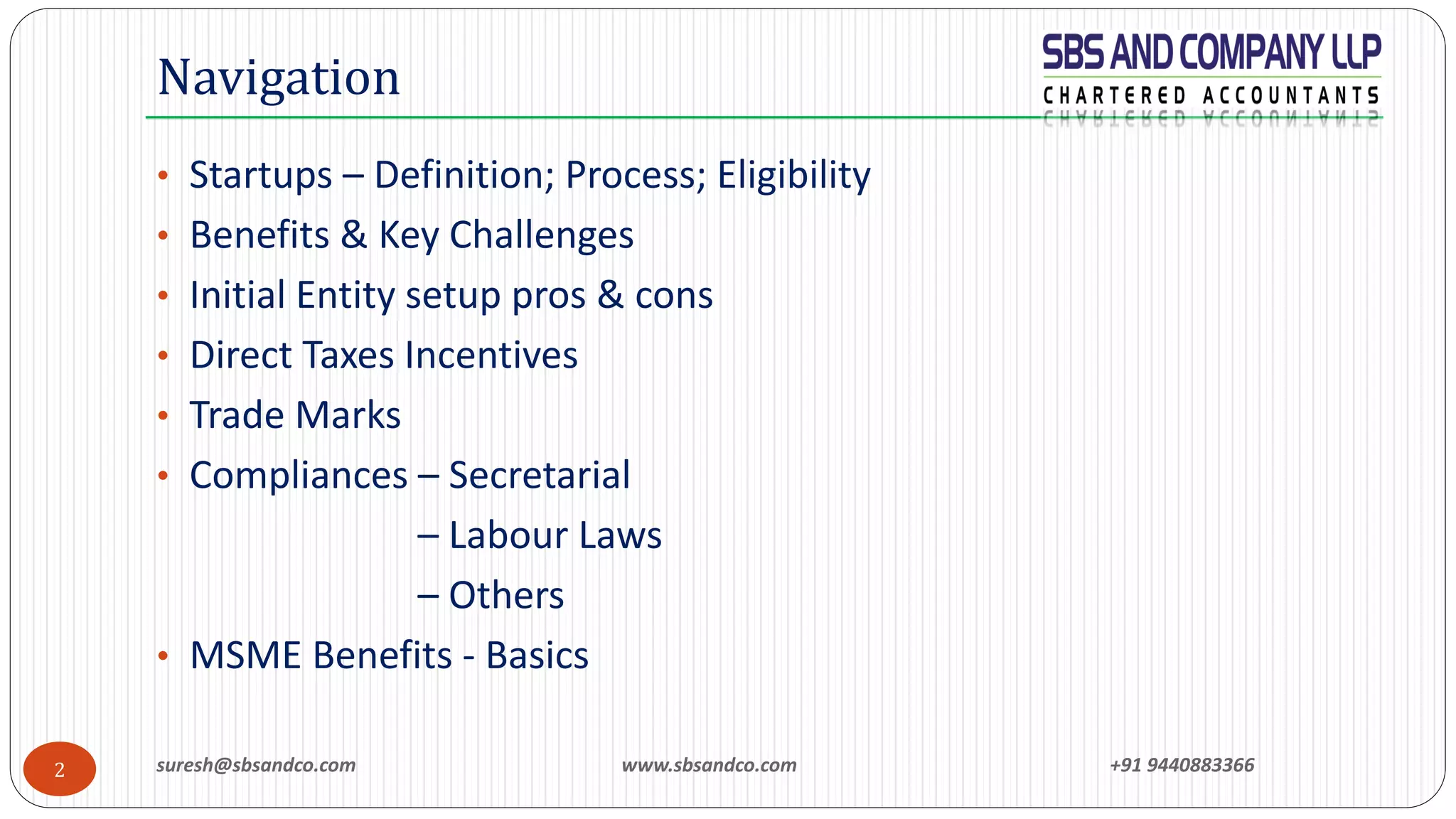 Navigation

SBS AND COMPANY LLP
CHARTERED ACCOUNTANTS

• Startups – Definition; Process; Eligibility
• Benefits & Key Challenges
• Initial Entity setup pros & cons
• Direct Taxes Incentives
• Trade Marks
• Compliances – Secretarial
– Labour Laws
– Others
• MSME Benefits - Basics

2

suresh@sbsandco.com

www.sbsandco.com

+91 9440883366